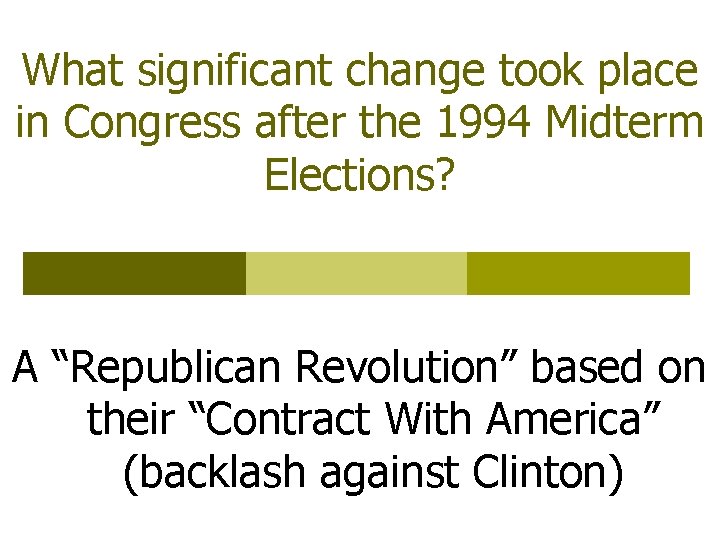 What significant change took place in Congress after the 1994 Midterm Elections?

A “Republican Revolution” based on their “Contract With America” (backlash against Clinton)